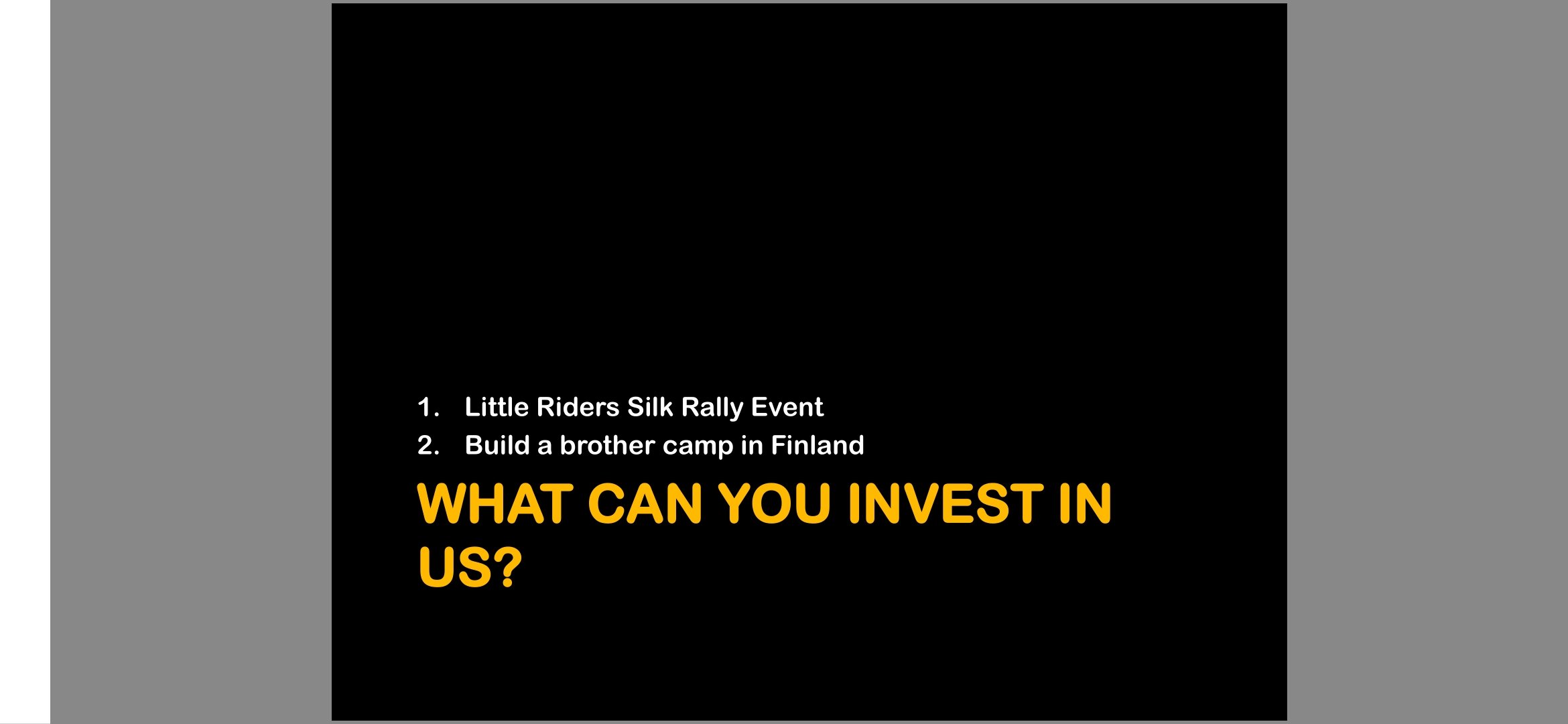 1. Little Riders Silk Rally Event
2. Build a brother camp in Finland

WHAT CAN YOU INVEST IN US?